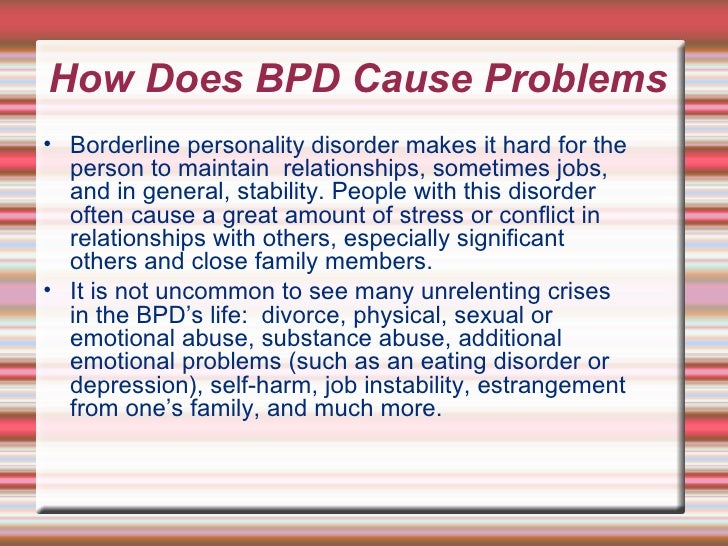 How Does BPD Cause Problems

• Borderline personality disorder makes it hard for the person to maintain relationships, sometimes jobs, and in general, stability. People with this disorder often cause a great amount of stress or conflict in relationships with others, especially significant others and close family members.

• It is not uncommon to see many unrelenting crises in the BPD's life: divorce, physical, sexual or emotional abuse, substance abuse, additional emotional problems (such as an eating disorder or depression), self-harm, job instability, estrangement from one's family, and much more.